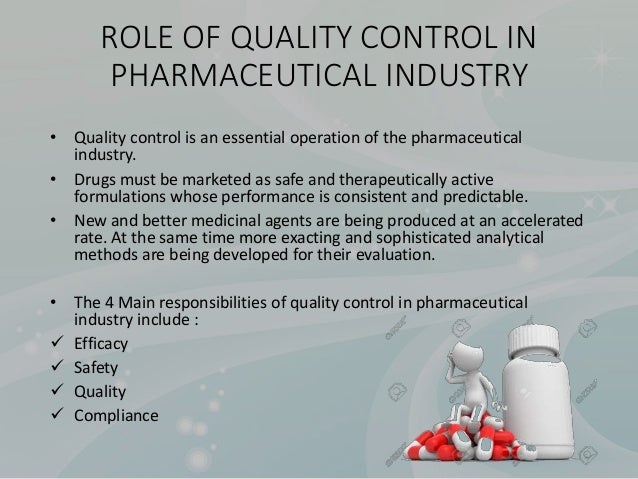 ROLE OF QUALITY CONTROL IN PHARMACEUTICAL INDUSTRY

• Quality control is an essential operation of the pharmaceutical industry.
• Drugs must be marketed as safe and therapeutically active formulations whose performance is consistent and predictable.
• New and better medicinal agents are being produced at an accelerated rate. At the same time more exacting and sophisticated analytical methods are being developed for their evaluation.

• The 4 Main responsibilities of quality control in pharmaceutical industry include :
✓ Efficacy
✓ Safety
✓ Quality
✓ Compliance